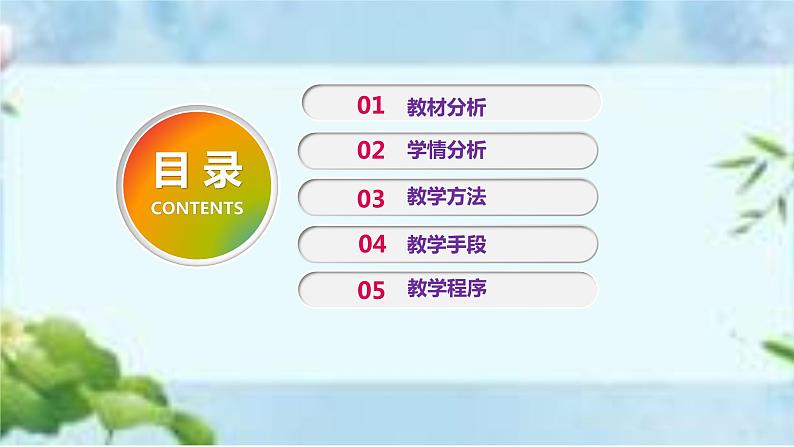 目录
CONTENTS

01 教材分析
02 学情分析
03 教学方法
04 教学手段
05 教学程序